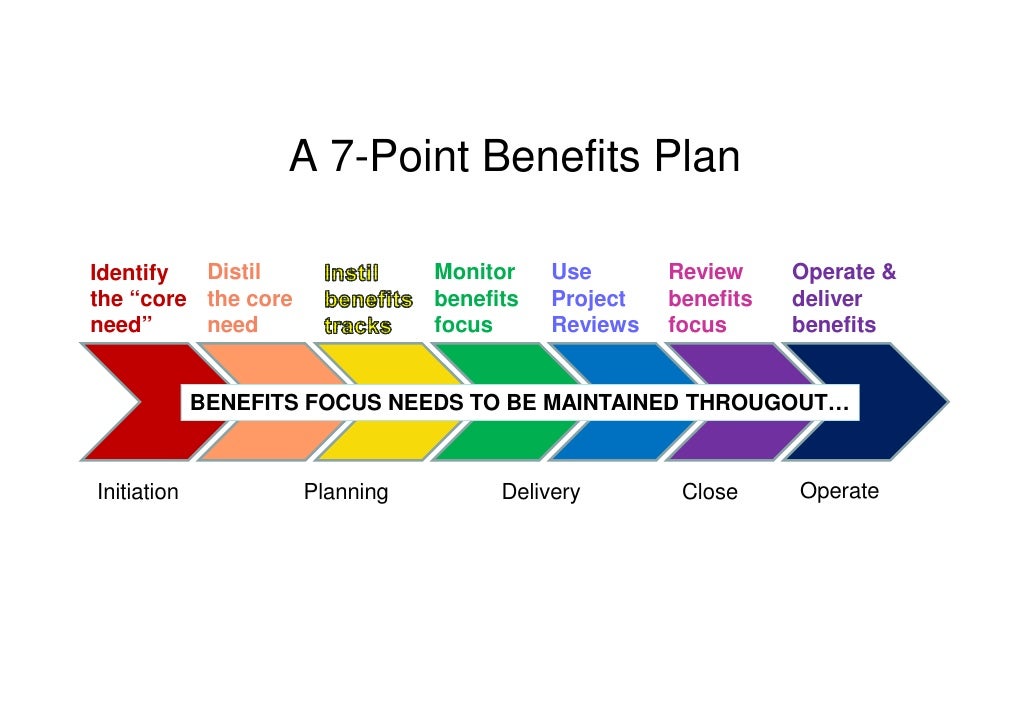 A 7-Point Benefits Plan

Identify the “core need”

Distil the core need

Instil benefits tracks

Monitor benefits focus

Use Project Reviews

Review benefits focus

Operate & deliver benefits

BENEFITS FOCUS NEEDS TO BE MAINTAINED THROUGOUT…

Initiation

Planning

Delivery

Close

Operate